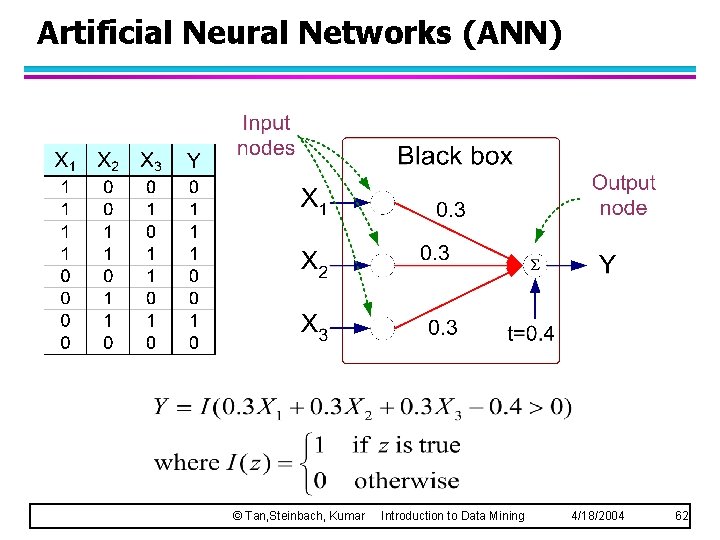 Artificial Neural Networks (ANN)

| $X_1$ | $X_2$ | $X_3$ | Y |
|---|---|---|---|
| 1 | 0 | 0 | 0 |
| 1 | 0 | 1 | 1 |
| 1 | 1 | 0 | 1 |
| 1 | 1 | 1 | 1 |
| 0 | 0 | 1 | 0 |
| 0 | 1 | 0 | 0 |
| 0 | 1 | 1 | 1 |
| 0 | 0 | 0 | 0 |

Input nodes

Black box

Output node

$X_1$
$X_2$
$X_3$

0.3
0.3
0.3

$\Sigma$

Y

t=0.4

$Y = I(0.3X_1 + 0.3X_2 + 0.3X_3 - 0.4 > 0)$

where $I(z) = \begin{cases} 1 & \text{if } z \text{ is true} \\ 0 & \text{otherwise} \end{cases}$

© Tan,Steinbach, Kumar Introduction to Data Mining 4/18/2004 62